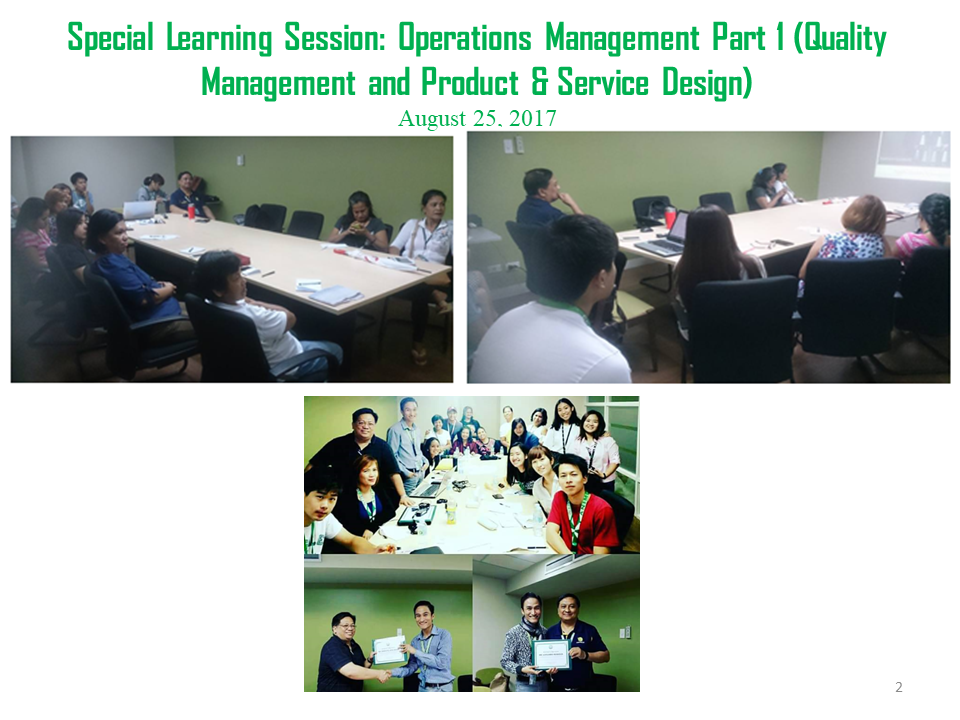 Special Learning Session: Operations Management Part 1 (Quality Management and Product & Service Design)

August 25, 2017

2